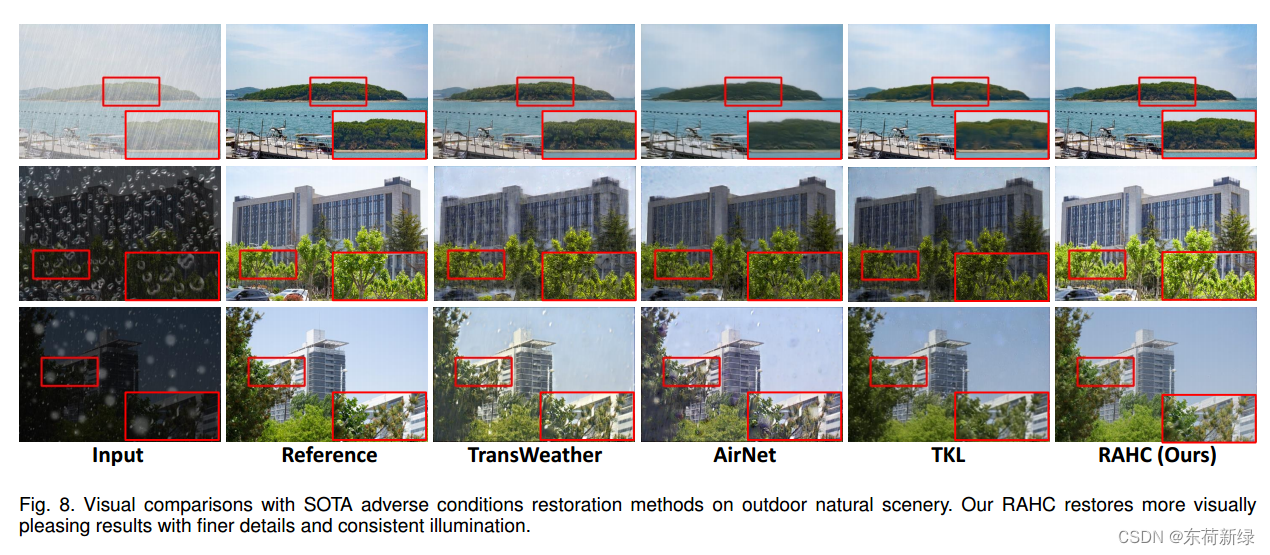 Input Reference TransWeather AirNet TKL RAHC (Ours)

Fig. 8. Visual comparisons with SOTA adverse conditions restoration methods on outdoor natural scenery. Our RAHC restores more visually pleasing results with finer details and consistent illumination.

CSDN @东荷新绿